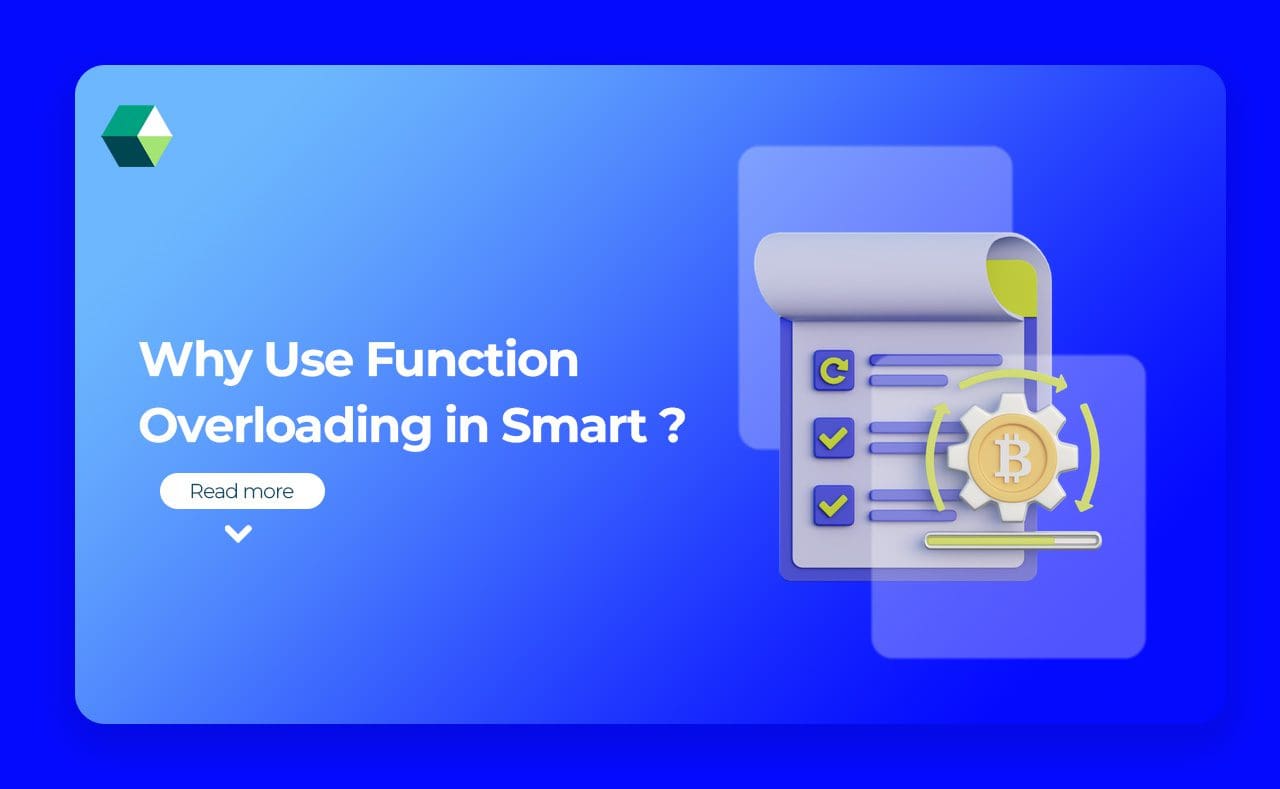 Why Use Function Overloading in Smart ?

Read more